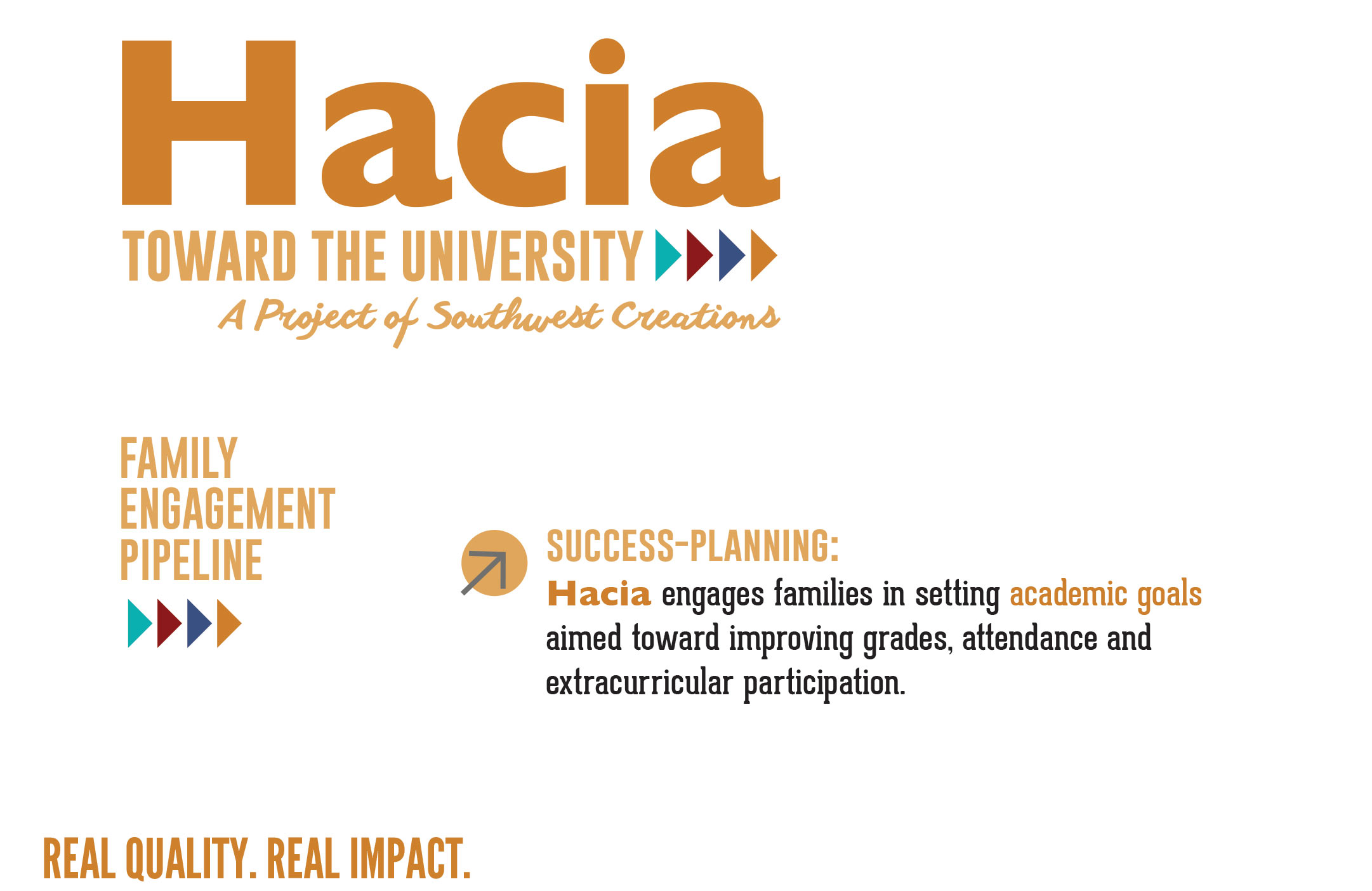 Hacia

TOWARD THE UNIVERSITY

A Project of Southwest Creations

FAMILY ENGAGEMENT PIPELINE

SUCCESS-PLANNING:

Hacia engages families in setting academic goals aimed toward improving grades, attendance and extracurricular participation.

REAL QUALITY. REAL IMPACT.